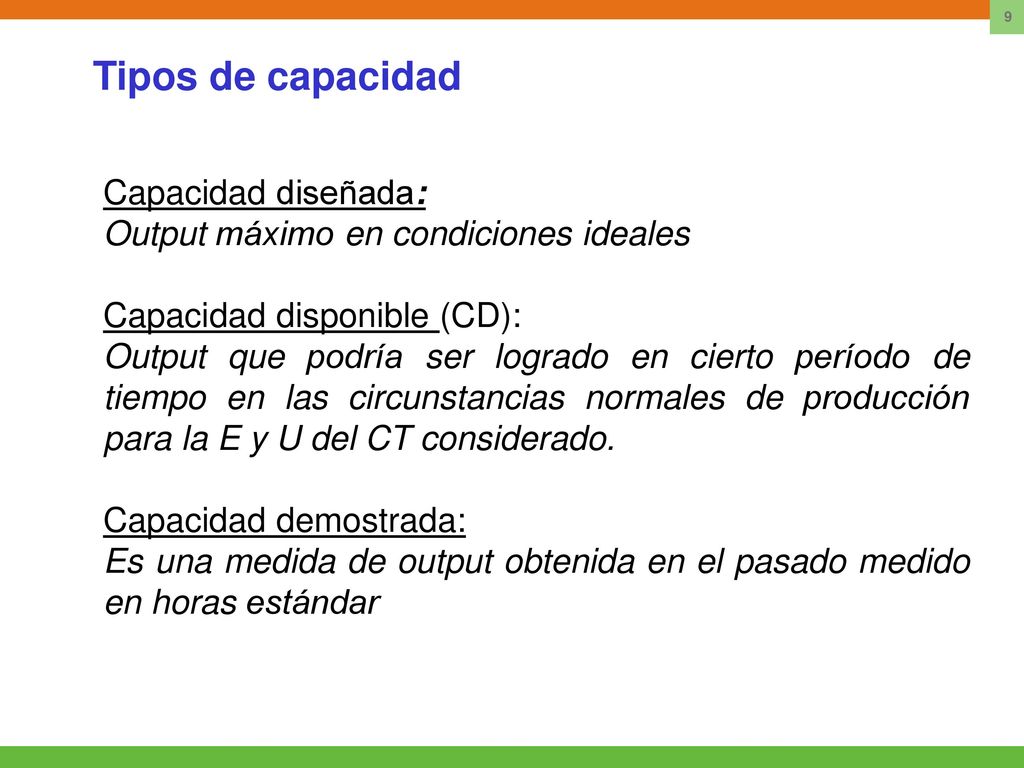 9

Tipos de capacidad

Capacidad diseñada:
Output máximo en condiciones ideales

Capacidad disponible (CD):
Output que podría ser logrado en cierto período de tiempo en las circunstancias normales de producción para la E y U del CT considerado.

Capacidad demostrada:
Es una medida de output obtenida en el pasado medido en horas estándar